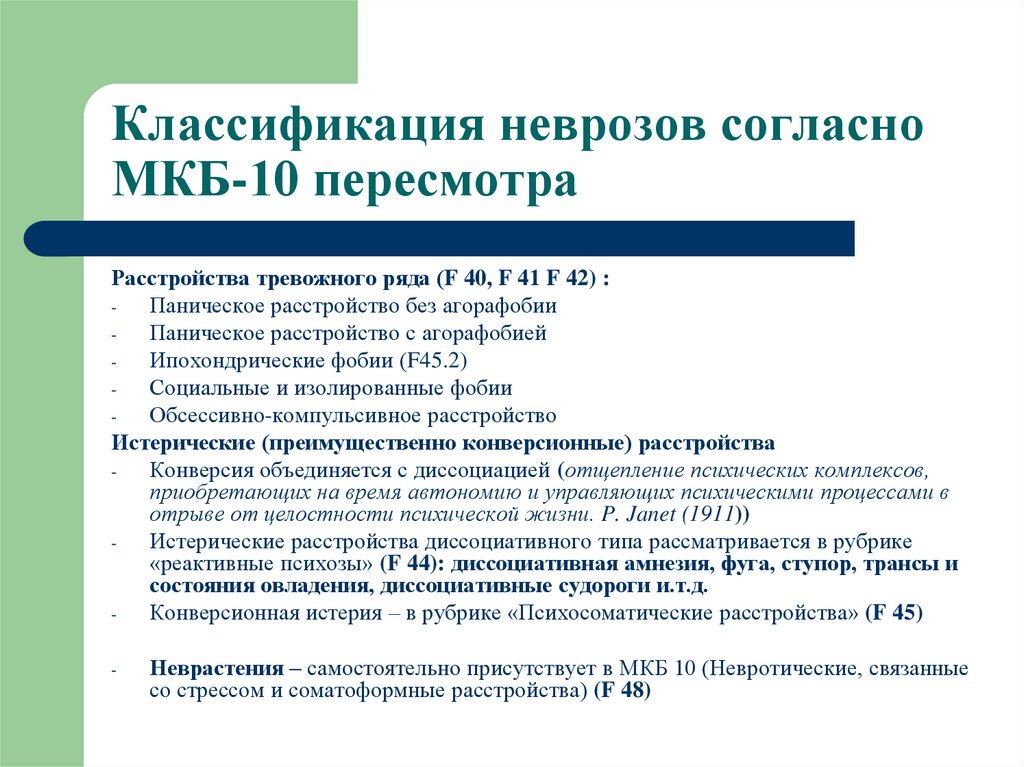 Классификация неврозов согласно МКБ-10 пересмотра

Расстройства тревожного ряда (F 40, F 41 F 42) :
- Паническое расстройство без агорафобии
- Паническое расстройство с агорафобией
- Ипохондрические фобии (F45.2)
- Социальные и изолированные фобии
- Обсессивно-компульсивное расстройство

Истерические (преимущественно конверсионные) расстройства
- Конверсия объединяется с диссоциацией (отщепление психических комплексов, приобретающих на время автономию и управляющих психическими процессами в отрыве от целостности психической жизни. P. Janet (1911))
- Истерические расстройства диссоциативного типа рассматривается в рубрике «реактивные психозы» (F 44): диссоциативная амнезия, фуга, ступор, трансы и состояния овладения, диссоциативные судороги и.т.д.
- Конверсионная истерия – в рубрике «Психосоматические расстройства» (F 45)

- Неврастения – самостоятельно присутствует в МКБ 10 (Невротические, связанные со стрессом и соматоформные расстройства) (F 48)